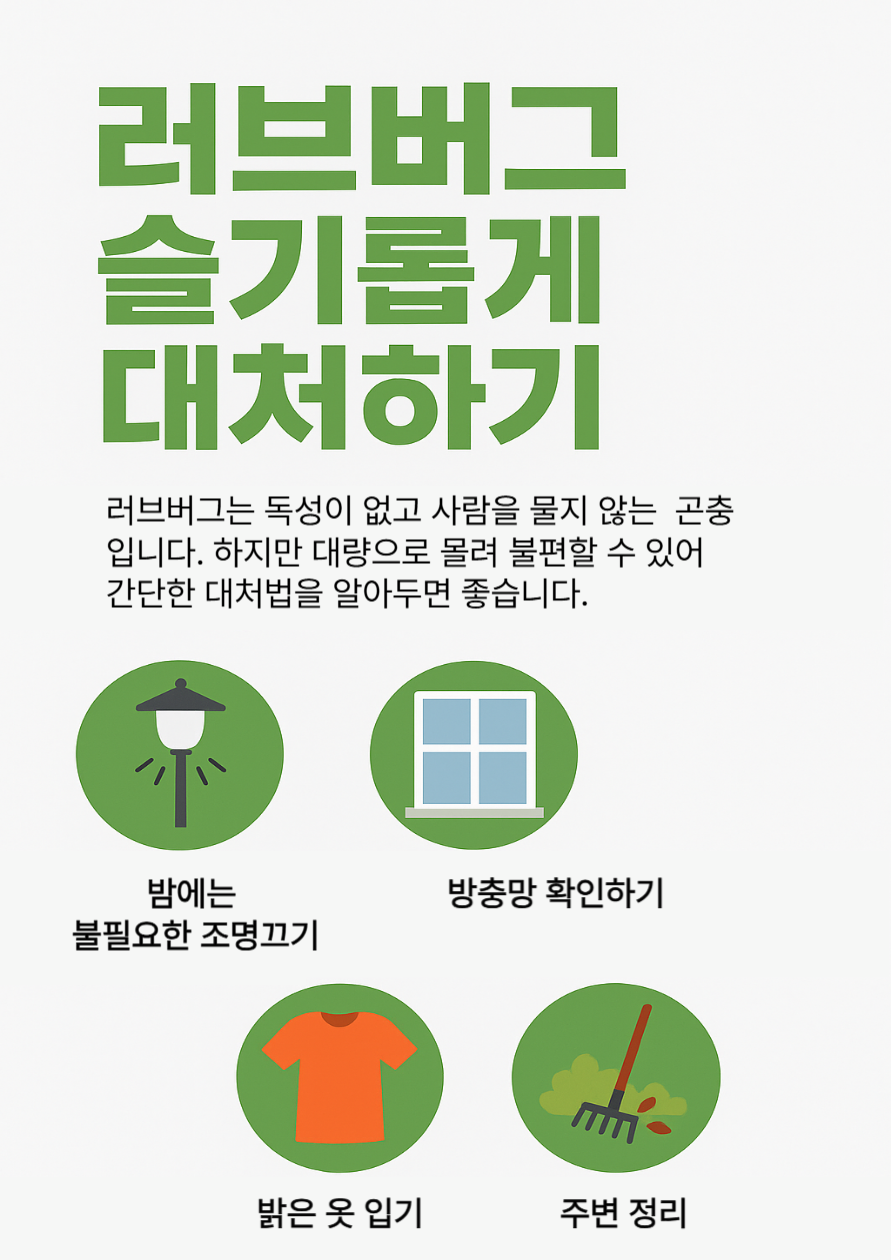 러브버그
슬기롭게
대처하기

러브버그는 독성이 없고 사람을 물지 않는 곤충입니다. 하지만 대량으로 몰려 불편할 수 있어 간단한 대처법을 알아두면 좋습니다.

밤에는
불필요한 조명끄기

방충망 확인하기

밝은 옷 입기

주변 정리